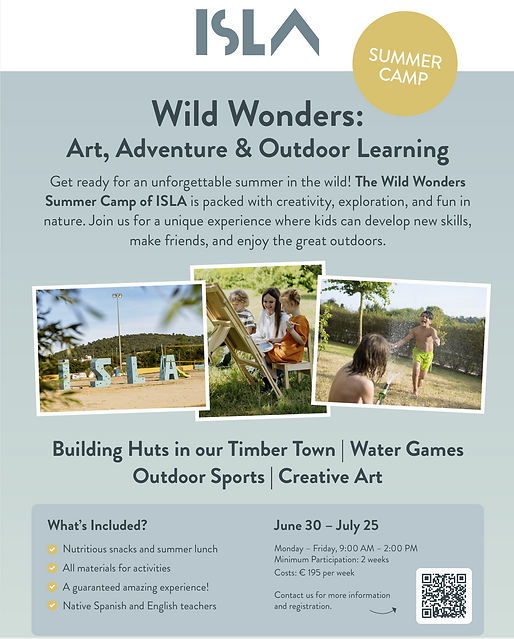 ISLA

SUMMER CAMP

Wild Wonders:
Art, Adventure & Outdoor Learning

Get ready for an unforgettable summer in the wild! The Wild Wonders Summer Camp of ISLA is packed with creativity, exploration, and fun in nature. Join us for a unique experience where kids can develop new skills, make friends, and enjoy the great outdoors.

ISLA

Building Huts in our Timber Town | Water Games
Outdoor Sports | Creative Art

What's Included?

Nutritious snacks and summer lunch
All materials for activities
A guaranteed amazing experience!
Native Spanish and English teachers

June 30 – July 25

Monday – Friday, 9:00 AM – 2:00 PM
Minimum Participation: 2 weeks
Costs: € 195 per week

Contact us for more information and registration.